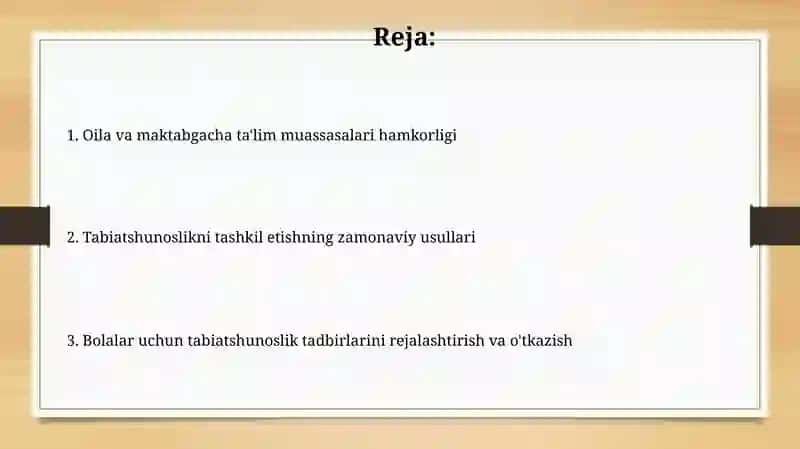 Reja:

1. Oila va maktabgacha ta'lim muassasalari hamkorligi

2. Tabiatshunoslikni tashkil etishning zamonaviy usullari

3. Bolalar uchun tabiatshunoslik tadbirlarini rejalashtirish va o'tkazish